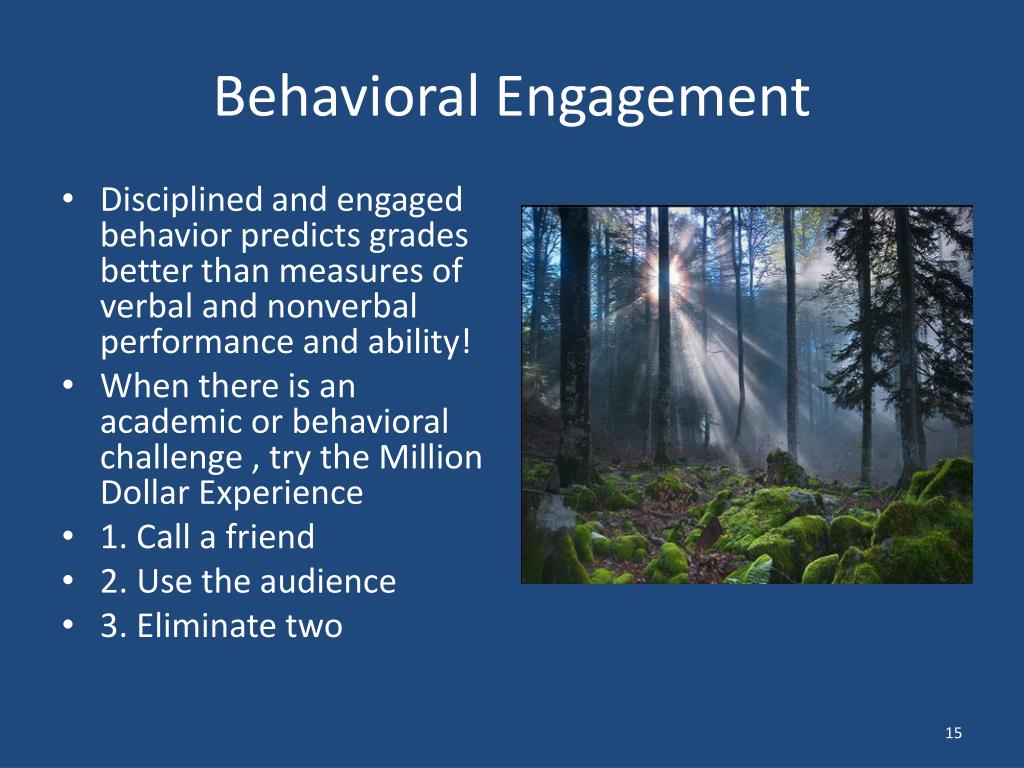 Behavioral Engagement

• Disciplined and engaged behavior predicts grades better than measures of verbal and nonverbal performance and ability!
• When there is an academic or behavioral challenge , try the Million Dollar Experience
• 1. Call a friend
• 2. Use the audience
• 3. Eliminate two

15